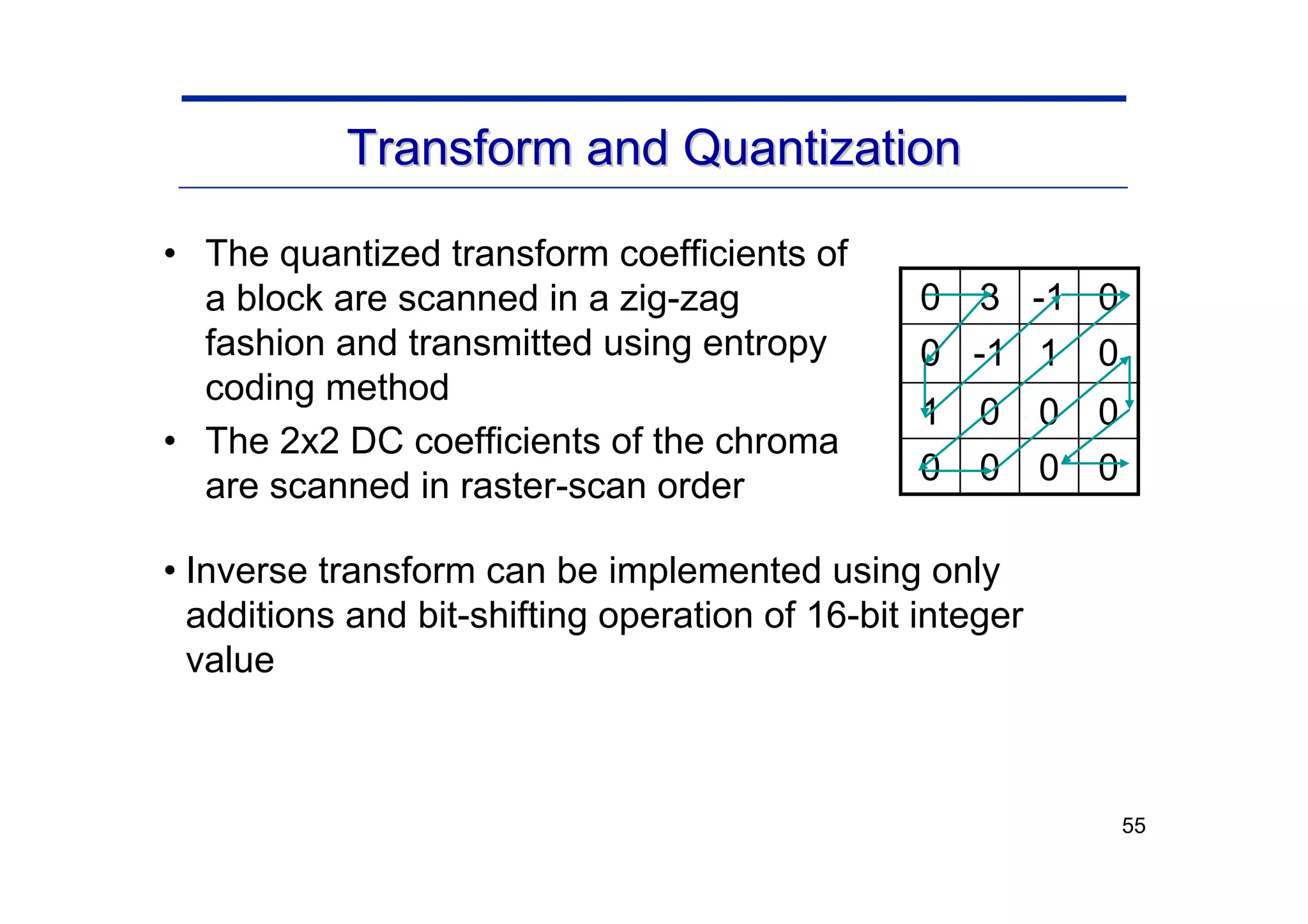 Transform and Quantization

• The quantized transform coefficients of a block are scanned in a zig-zag fashion and transmitted using entropy coding method

• The 2x2 DC coefficients of the chroma are scanned in raster-scan order

| 0 | 3 | -1 | 0 |
|---|---|---|---|
| 0 | -1 | 1 | 0 |
| 1 | 0 | 0 | 0 |
| 0 | 0 | 0 | 0 |

• Inverse transform can be implemented using only additions and bit-shifting operation of 16-bit integer value

55